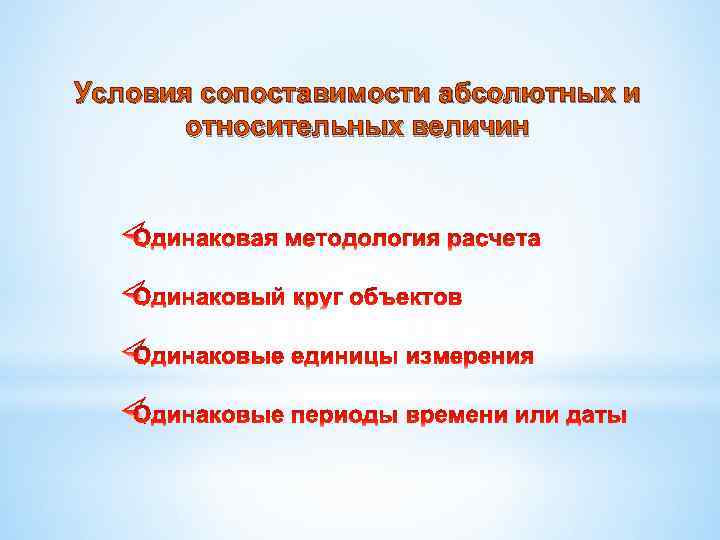 Условия сопоставимости абсолютных и относительных величин

Одинаковая методология расчета

Одинаковый круг объектов

Одинаковые единицы измерения

Одинаковые периоды времени или даты